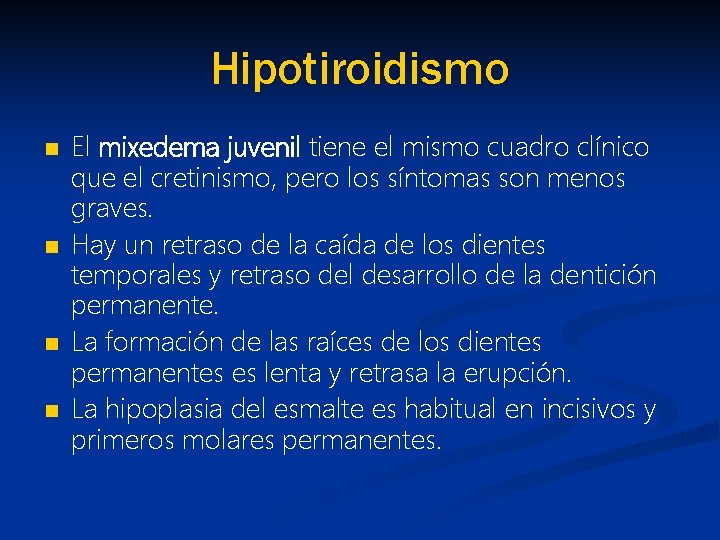 Hipotiroidismo

- El mixedema juvenil tiene el mismo cuadro clínico que el cretinismo, pero los síntomas son menos graves.
- Hay un retraso de la caída de los dientes temporales y retraso del desarrollo de la dentición permanente.
- La formación de las raíces de los dientes permanentes es lenta y retrasa la erupción.
- La hipoplasia del esmalte es habitual en incisivos y primeros molares permanentes.